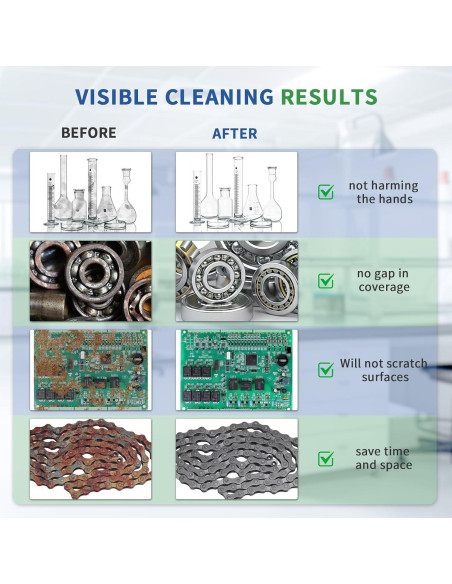 VISIBLE CLEANING RESULTS

BEFORE

AFTER

not harming the hands

no gap in coverage

Will not scratch surfaces

save time and space